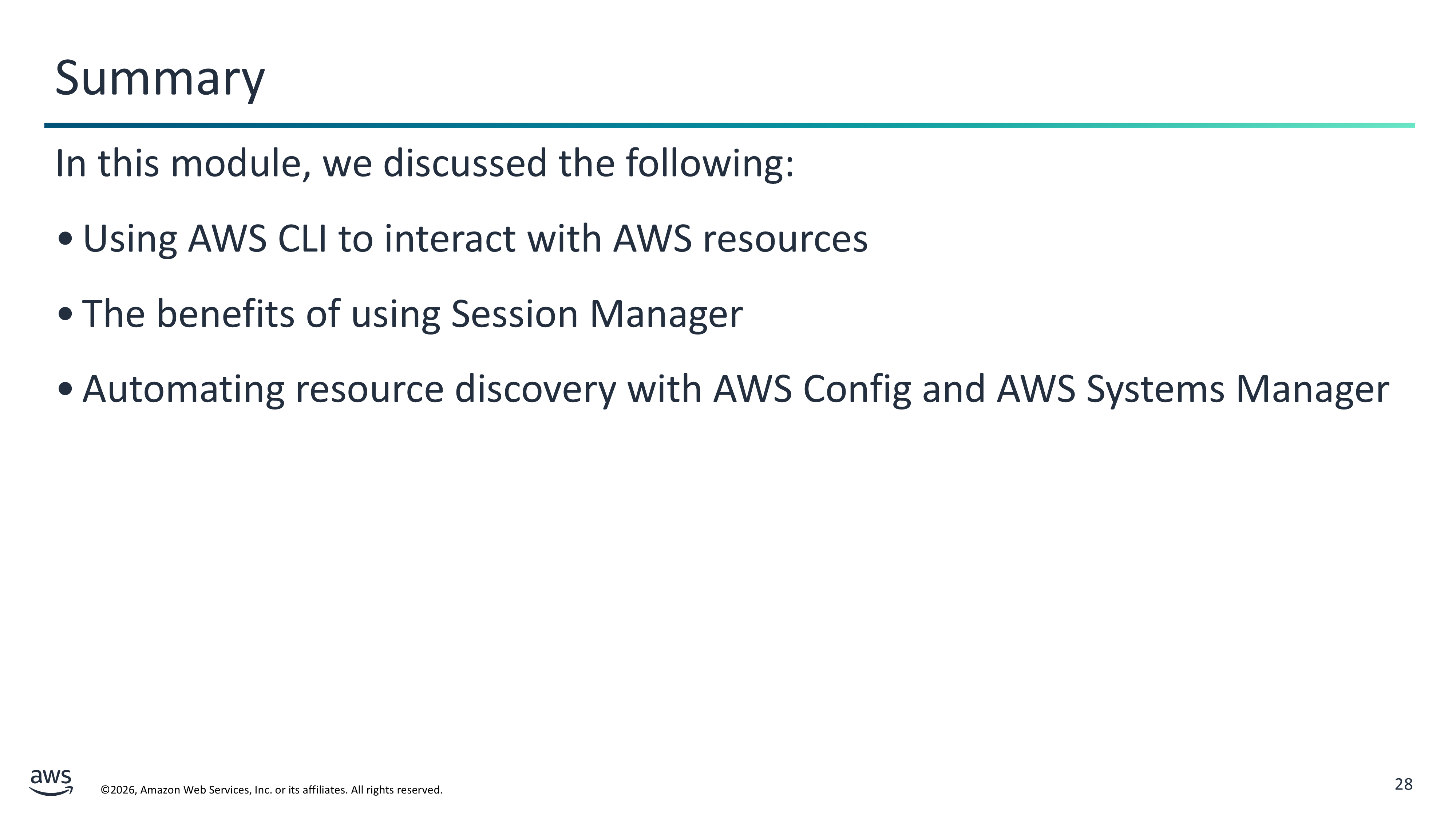 Summary

In this module, we discussed the following:

• Using AWS CLI to interact with AWS resources

• The benefits of using Session Manager

• Automating resource discovery with AWS Config and AWS Systems Manager

aws

©2026, Amazon Web Services, Inc. or its affiliates. All rights reserved.

28